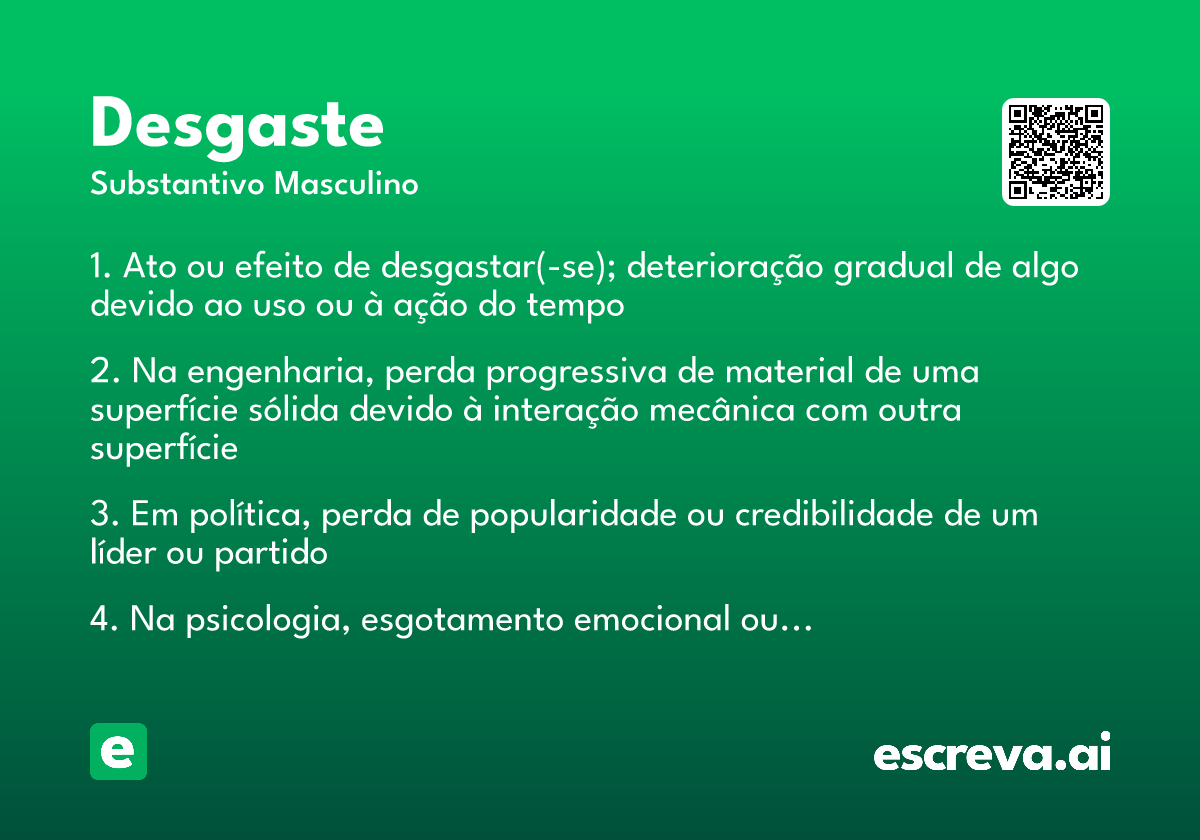 Desgaste
Substantivo Masculino

1. Ato ou efeito de desgastar(-se); deterioração gradual de algo devido ao uso ou à ação do tempo

2. Na engenharia, perda progressiva de material de uma superfície sólida devido à interação mecânica com outra superfície

3. Em política, perda de popularidade ou credibilidade de um líder ou partido

4. Na psicologia, esgotamento emocional ou...

e

escreva.ai